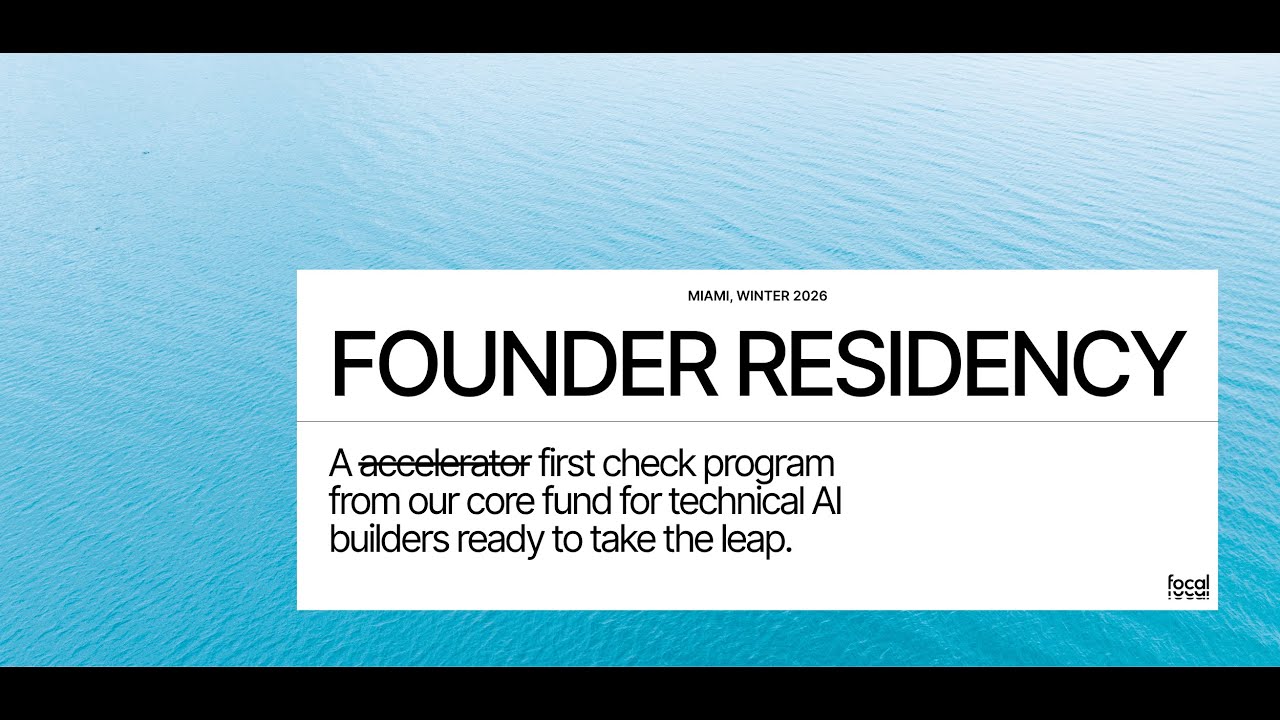 MIAMI, WINTER 2026

FOUNDER RESIDENCY

A ~~accelerator~~ first check program from our core fund for technical AI builders ready to take the leap.

focal